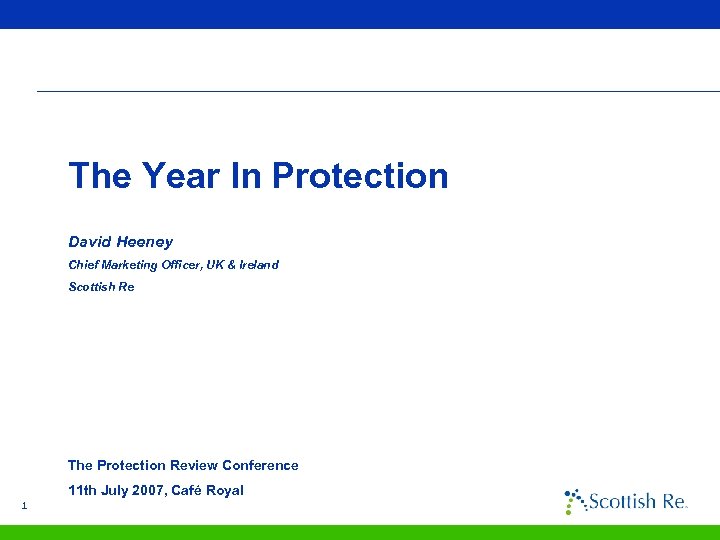 The Year In Protection

David Heeney

Chief Marketing Officer, UK & Ireland

Scottish Re

The Protection Review Conference

11th July 2007, Café Royal

1

Scottish Re.